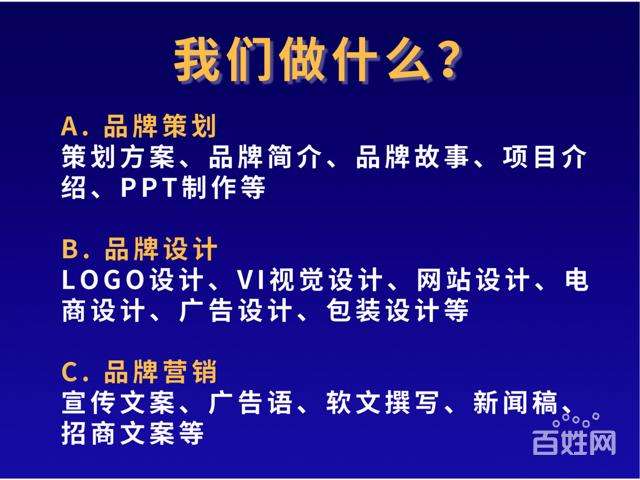 我们做什么？

A. 品牌策划
策划方案、品牌简介、品牌故事、项目介绍、PPT制作等

B. 品牌设计
LOGO设计、VI视觉设计、网站设计、电商设计、广告设计、包装设计等

C. 品牌营销
宣传文案、广告语、软文撰写、新闻稿、招商文案等

百姓网